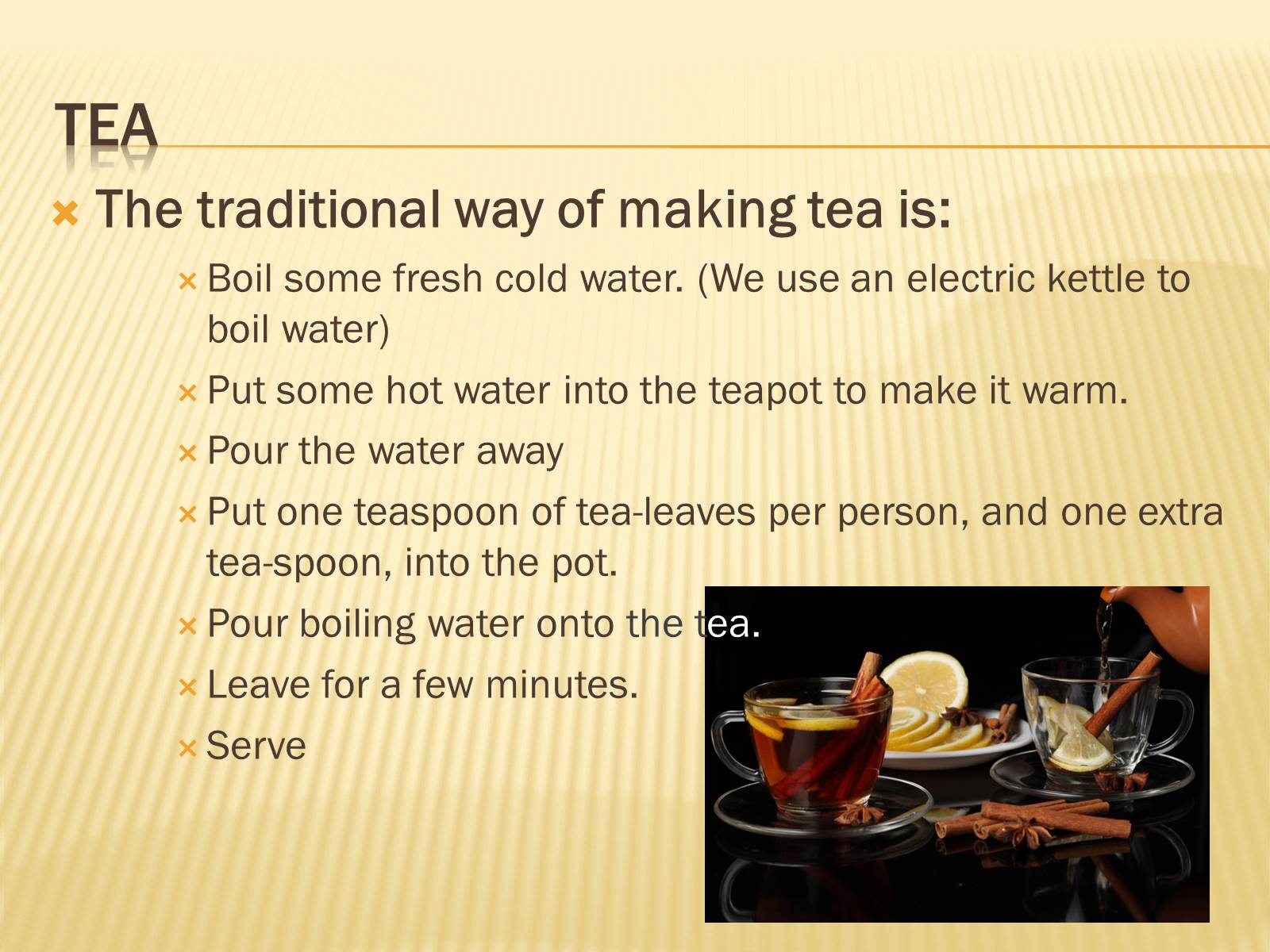 TEA

The traditional way of making tea is:

Boil some fresh cold water. (We use an electric kettle to boil water)

Put some hot water into the teapot to make it warm.

Pour the water away

Put one teaspoon of tea-leaves per person, and one extra tea-spoon, into the pot.

Pour boiling water onto the tea.

Leave for a few minutes.

Serve